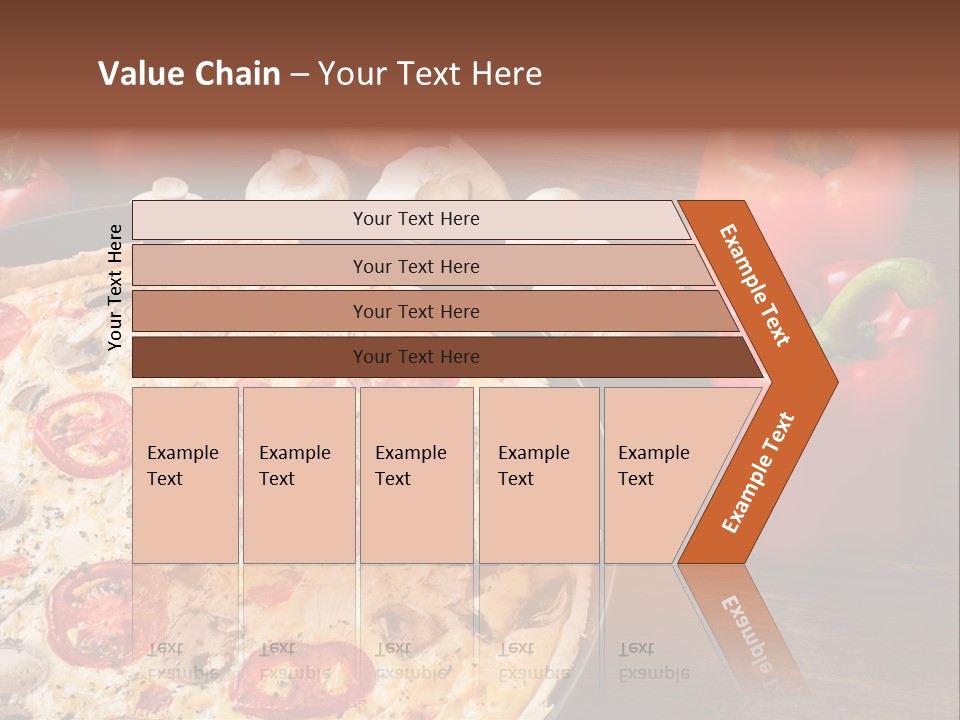 Value Chain – Your Text Here

Your Text Here

Your Text Here

Your Text Here

Your Text Here

Your Text Here

Example Text

Example Text

Example Text

Example Text

Example Text

Example Text

Example Text